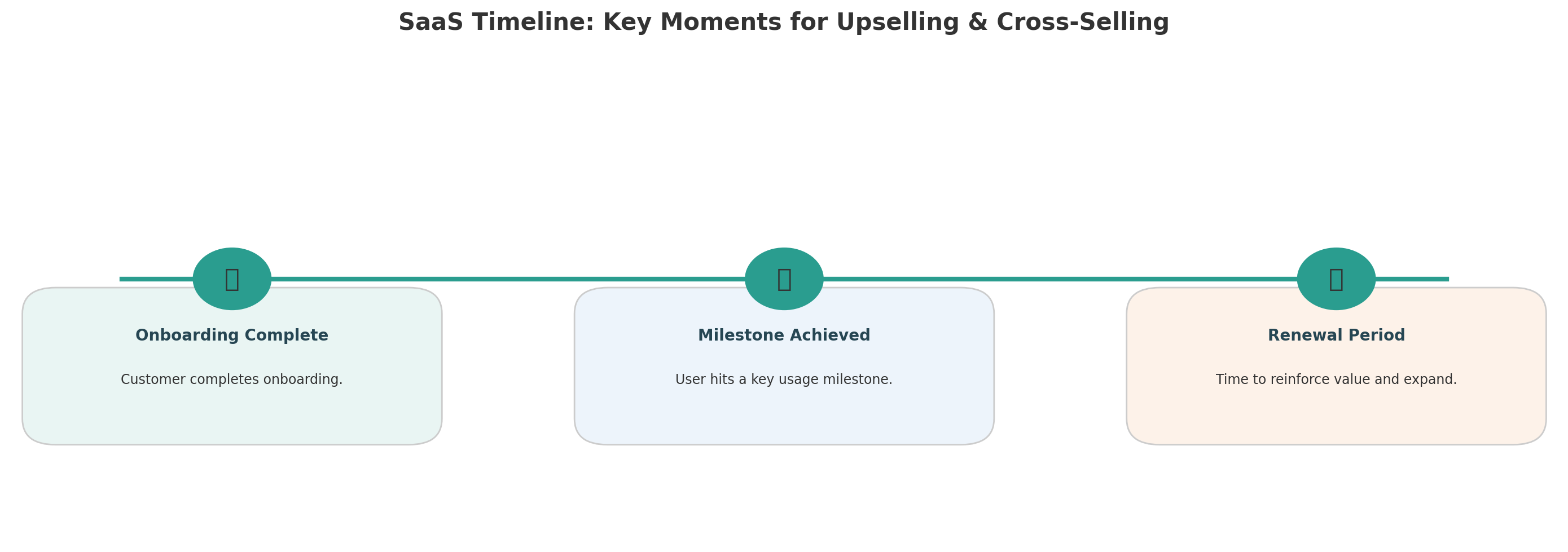 SaaS Timeline: Key Moments for Upselling & Cross-Selling

Onboarding Complete

Customer completes onboarding.

Milestone Achieved

User hits a key usage milestone.

Renewal Period

Time to reinforce value and expand.